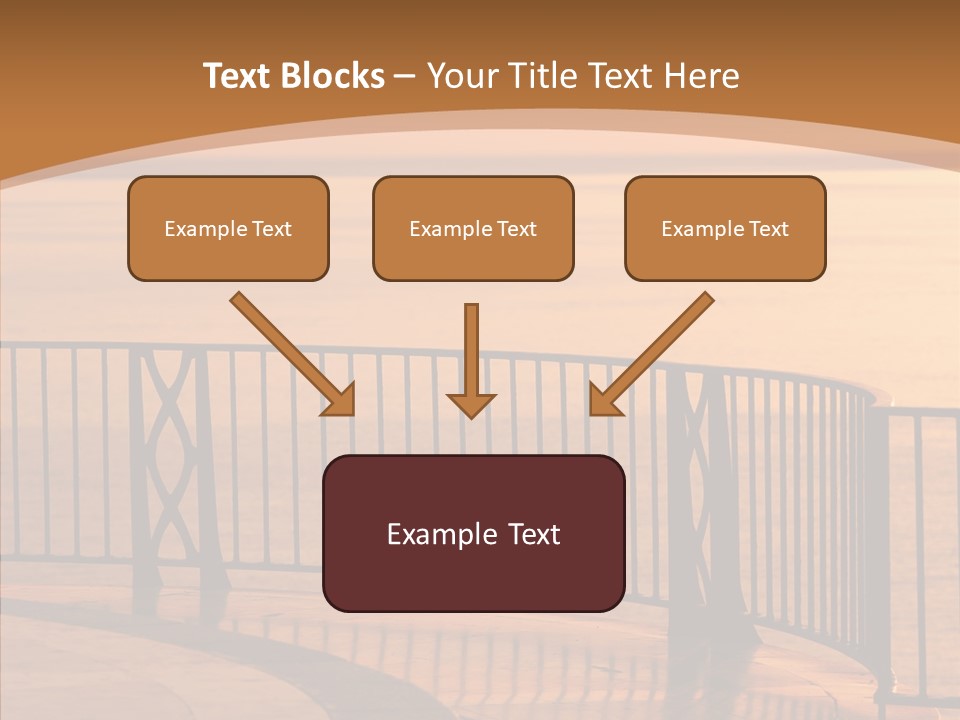 Text Blocks – Your Title Text Here

Example Text

Example Text

Example Text

Example Text